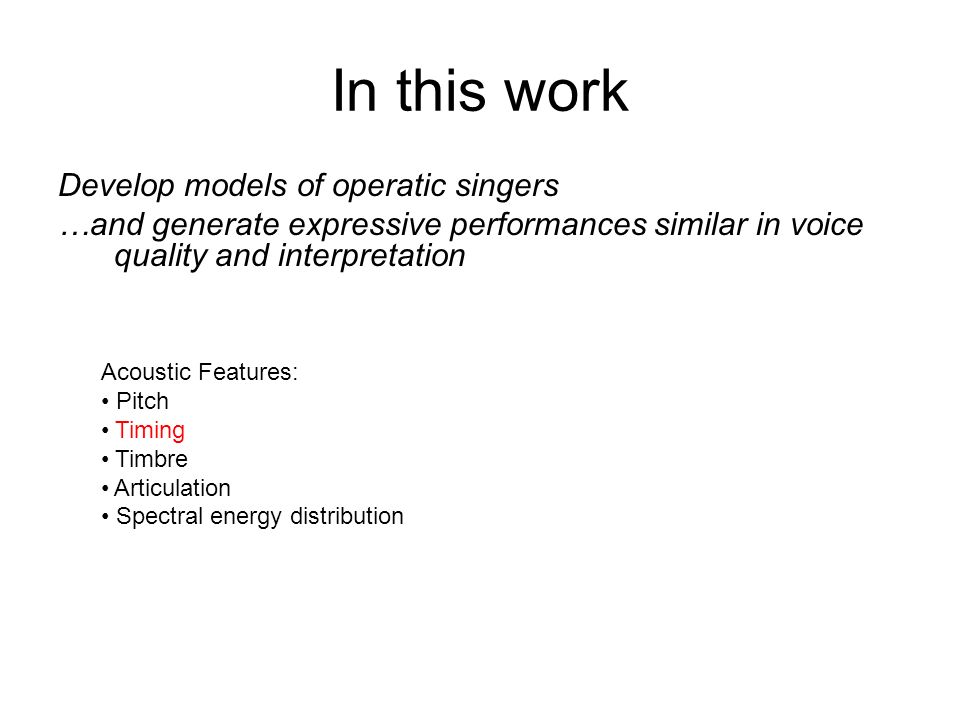 In this work

Develop models of operatic singers

…and generate expressive performances similar in voice quality and interpretation

Acoustic Features:
• Pitch
• Timing
• Timbre
• Articulation
• Spectral energy distribution